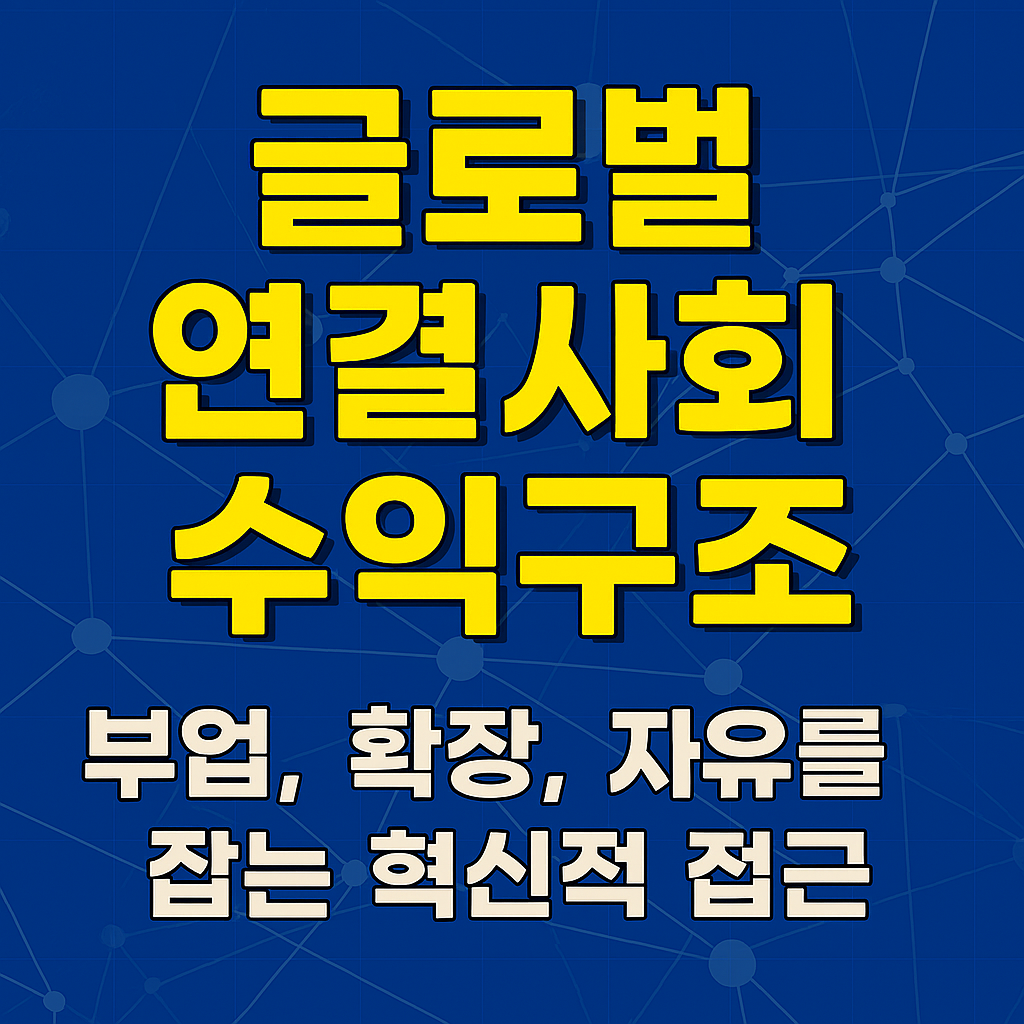 글로벌
연결사회
수익구조

부업, 확장, 자유를
잡는 혁신적 접근